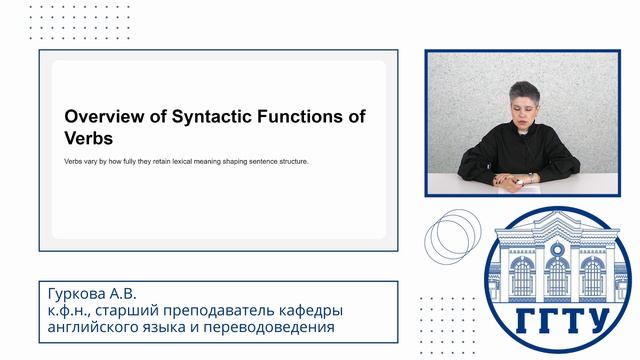 Overview of Syntactic Functions of Verbs

Verbs vary by how fully they retain lexical meaning shaping sentence structure.

Гуркова А.В.
к.ф.н., старший преподаватель кафедры английского языка и переводоведения

ГГТУ